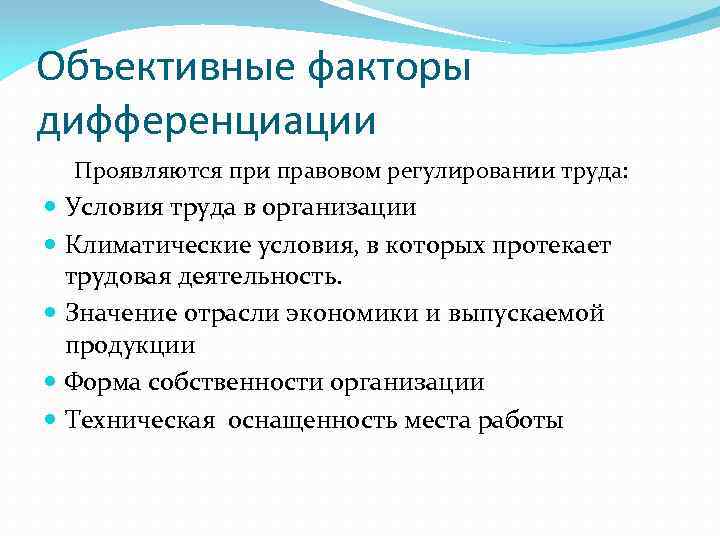 Объективные факторы дифференциации

Проявляются при правовом регулировании труда:

- Условия труда в организации
- Климатические условия, в которых протекает трудовая деятельность.
- Значение отрасли экономики и выпускаемой продукции
- Форма собственности организации
- Техническая оснащенность места работы